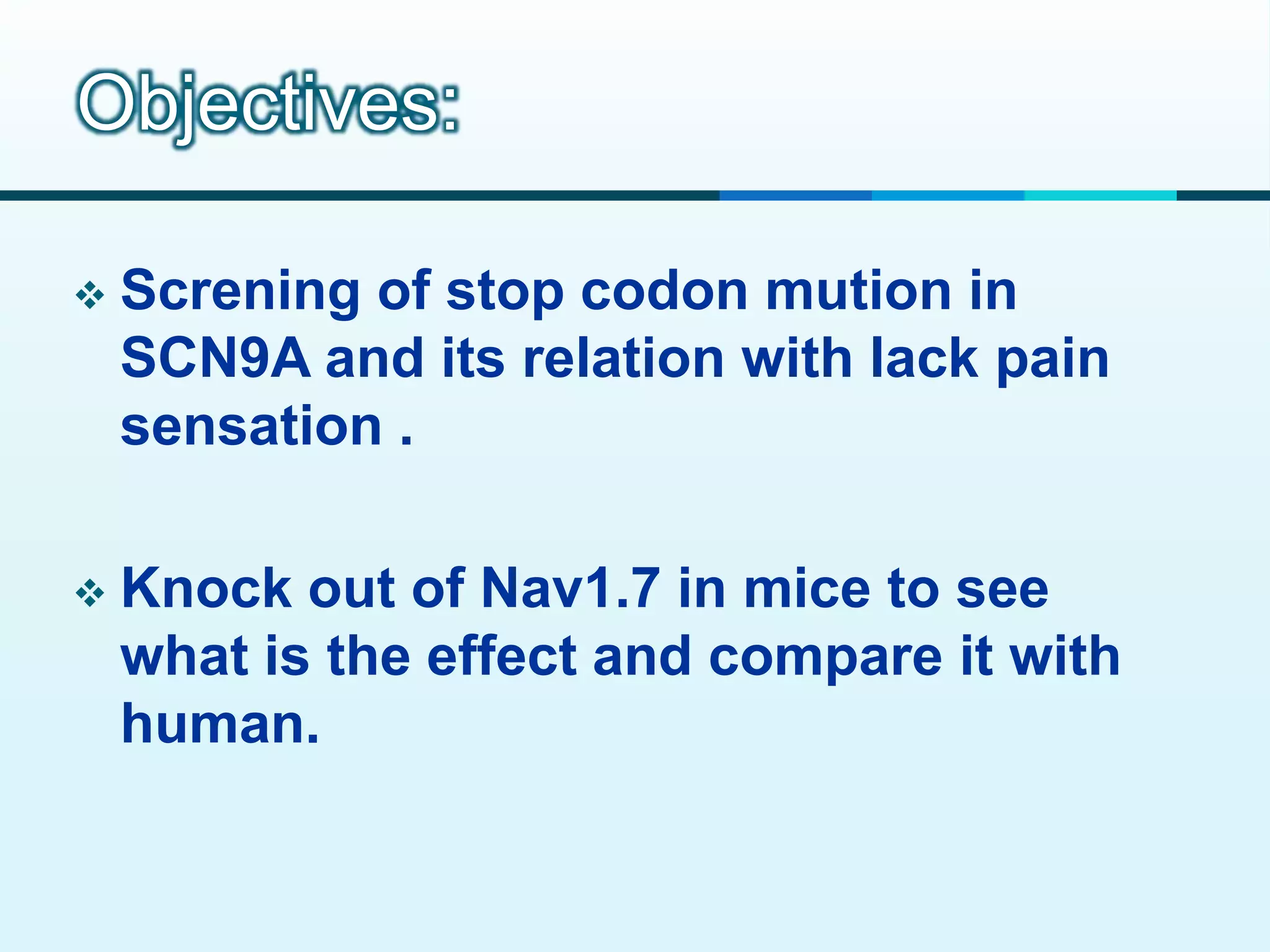 Objectives:

❖ Screning of stop codon mution in SCN9A and its relation with lack pain sensation .

❖ Knock out of Nav1.7 in mice to see what is the effect and compare it with human.